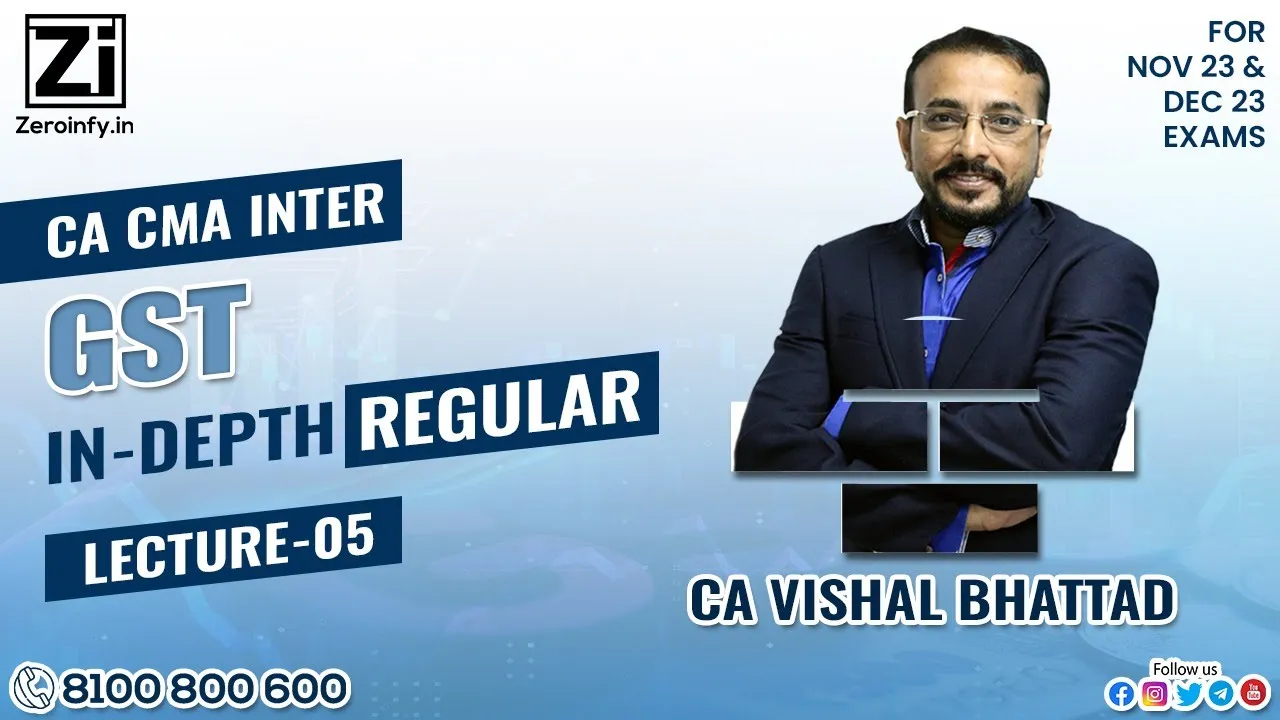 Zi
Zeroinfy.in

FOR
NOV 23 &
DEC 23
EXAMS

CA CMA INTER
GST
IN-DEPTH REGULAR
LECTURE-05

CA VISHAL BHATTAD

8100 800 600

Follow us